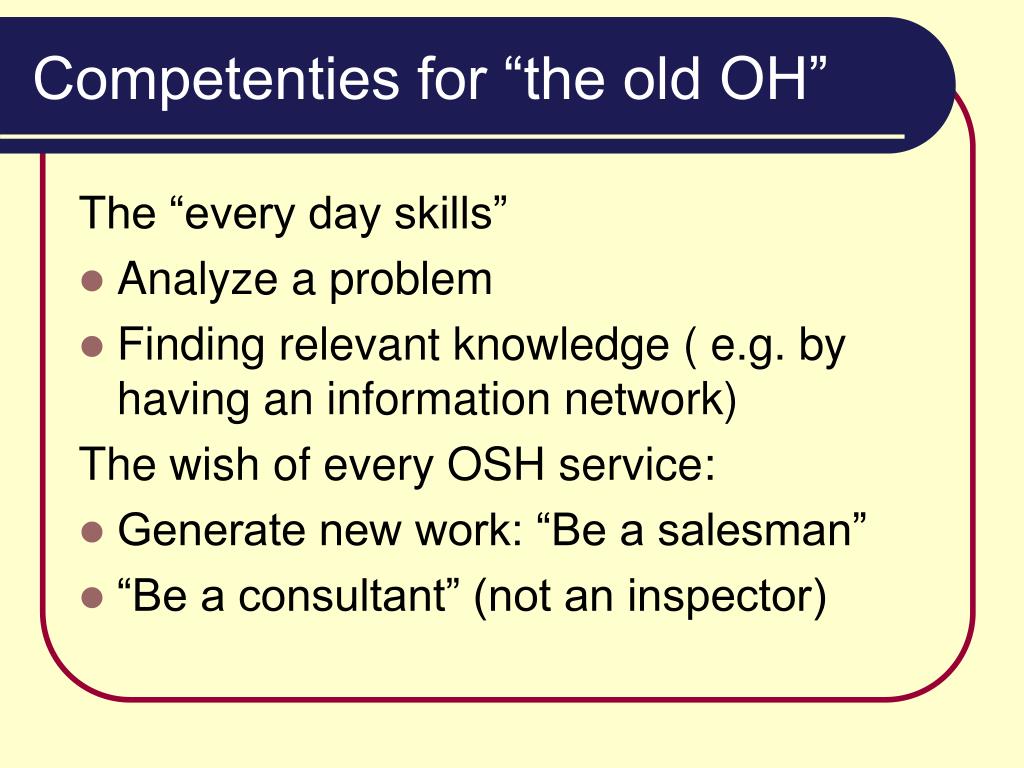 Competenties for “the old OH”

The “every day skills”

- Analyze a problem
- Finding relevant knowledge ( e.g. by having an information network)

The wish of every OSH service:

- Generate new work: “Be a salesman”
- “Be a consultant” (not an inspector)